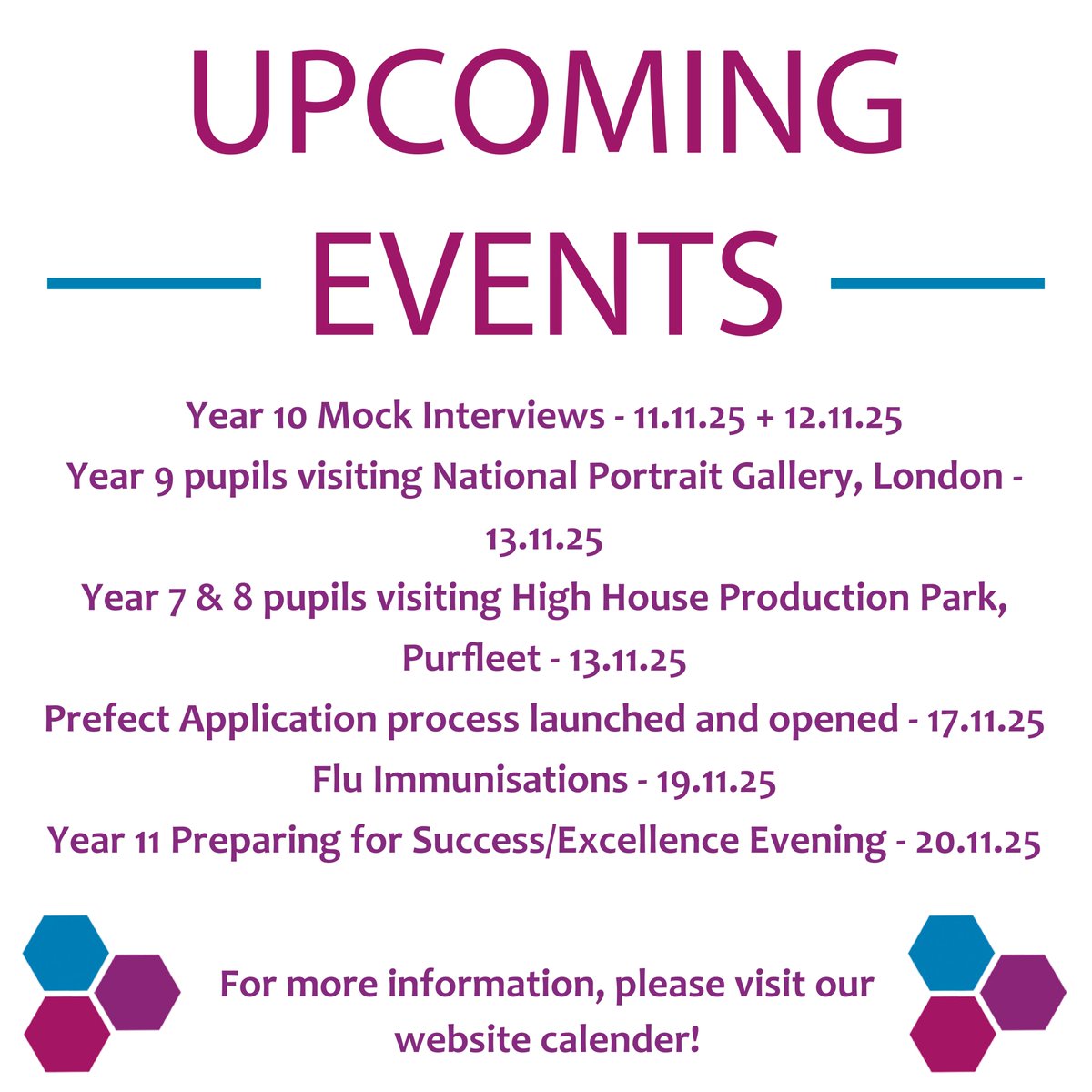 UPCOMING EVENTS

Year 10 Mock Interviews - 11.11.25 + 12.11.25
Year 9 pupils visiting National Portrait Gallery, London - 13.11.25
Year 7 & 8 pupils visiting High House Production Park, Purfleet - 13.11.25
Prefect Application process launched and opened - 17.11.25
Flu Immunisations - 19.11.25
Year 11 Preparing for Success/Excellence Evening - 20.11.25

For more information, please visit our website calender!